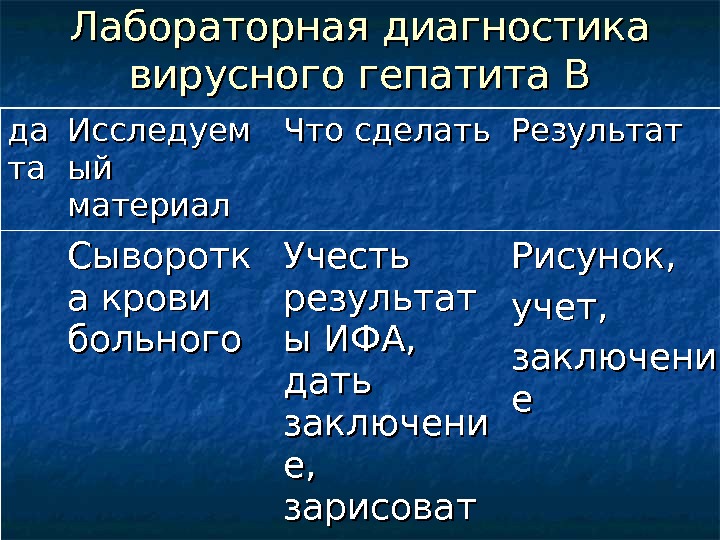 Лабораторная диагностика вирусного гепатита В

| дата | Исследуемый материал | Что сделать | Результат |
|---|---|---|---|
| | Сыворотка крови больного | Учесть результаты ИФА, дать заключение, зарисоват | Рисунок, учет, заключение |